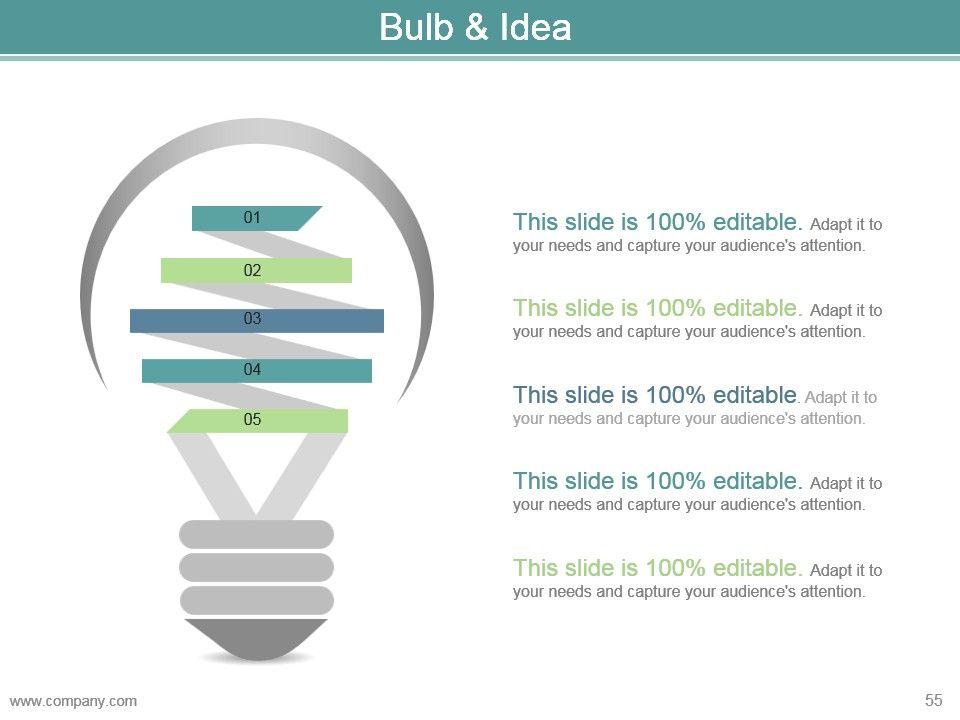 Bulb & Idea

01

02

03

04

05

This slide is 100% editable. Adapt it to your needs and capture your audience's attention.

This slide is 100% editable. Adapt it to your needs and capture your audience's attention.

This slide is 100% editable. Adapt it to your needs and capture your audience's attention.

This slide is 100% editable. Adapt it to your needs and capture your audience's attention.

This slide is 100% editable. Adapt it to your needs and capture your audience's attention.

www.company.com

55